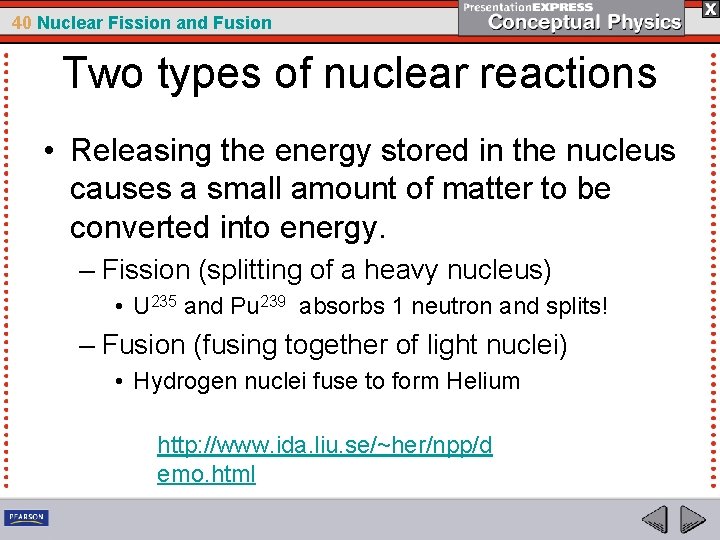 40 Nuclear Fission and Fusion

PresentationEXPRESS Conceptual Physics

X

Two types of nuclear reactions

• Releasing the energy stored in the nucleus causes a small amount of matter to be converted into energy.

– Fission (splitting of a heavy nucleus)

• $U^{235}$ and $Pu^{239}$ absorbs 1 neutron and splits!

– Fusion (fusing together of light nuclei)

• Hydrogen nuclei fuse to form Helium

http://www.ida.liu.se/~her/npp/demo.html

PEARSON